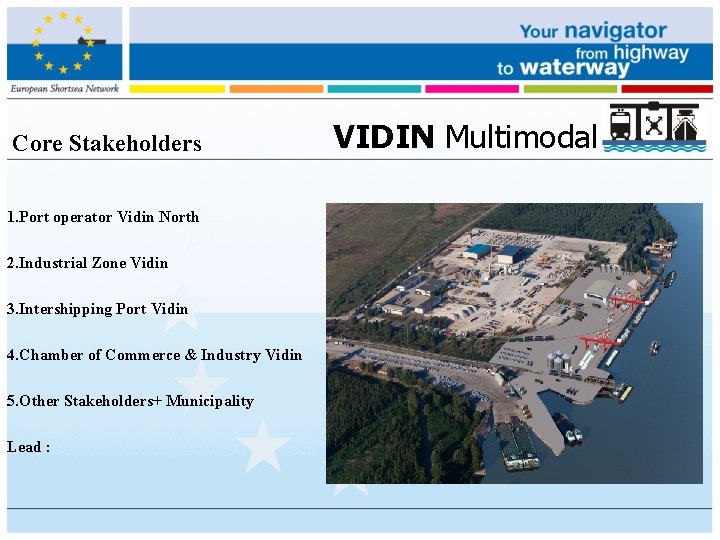 European Shortsea Network

Your navigator from highway to waterway

Core Stakeholders

VIDIN Multimodal

1.Port operator Vidin North

2.Industrial Zone Vidin

3.Intershipping Port Vidin

4.Chamber of Commerce & Industry Vidin

5.Other Stakeholders+ Municipality

Lead :